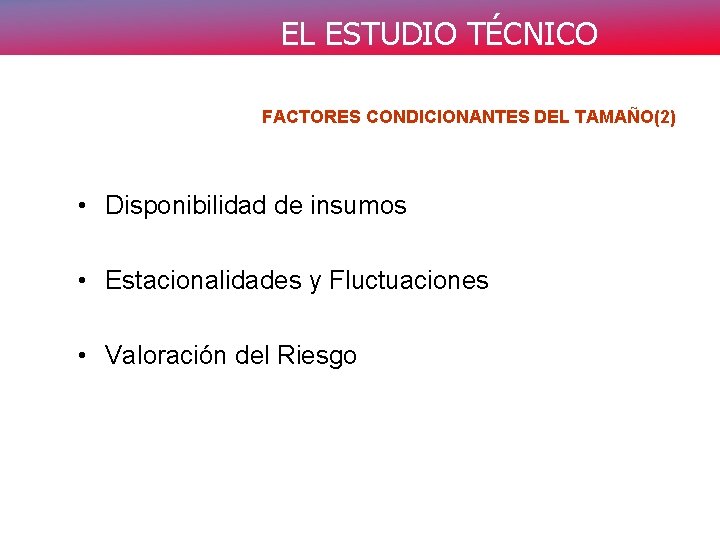 EL ESTUDIO TÉCNICO

FACTORES CONDICIONANTES DEL TAMAÑO(2)

• Disponibilidad de insumos

• Estacionalidades y Fluctuaciones

• Valoración del Riesgo